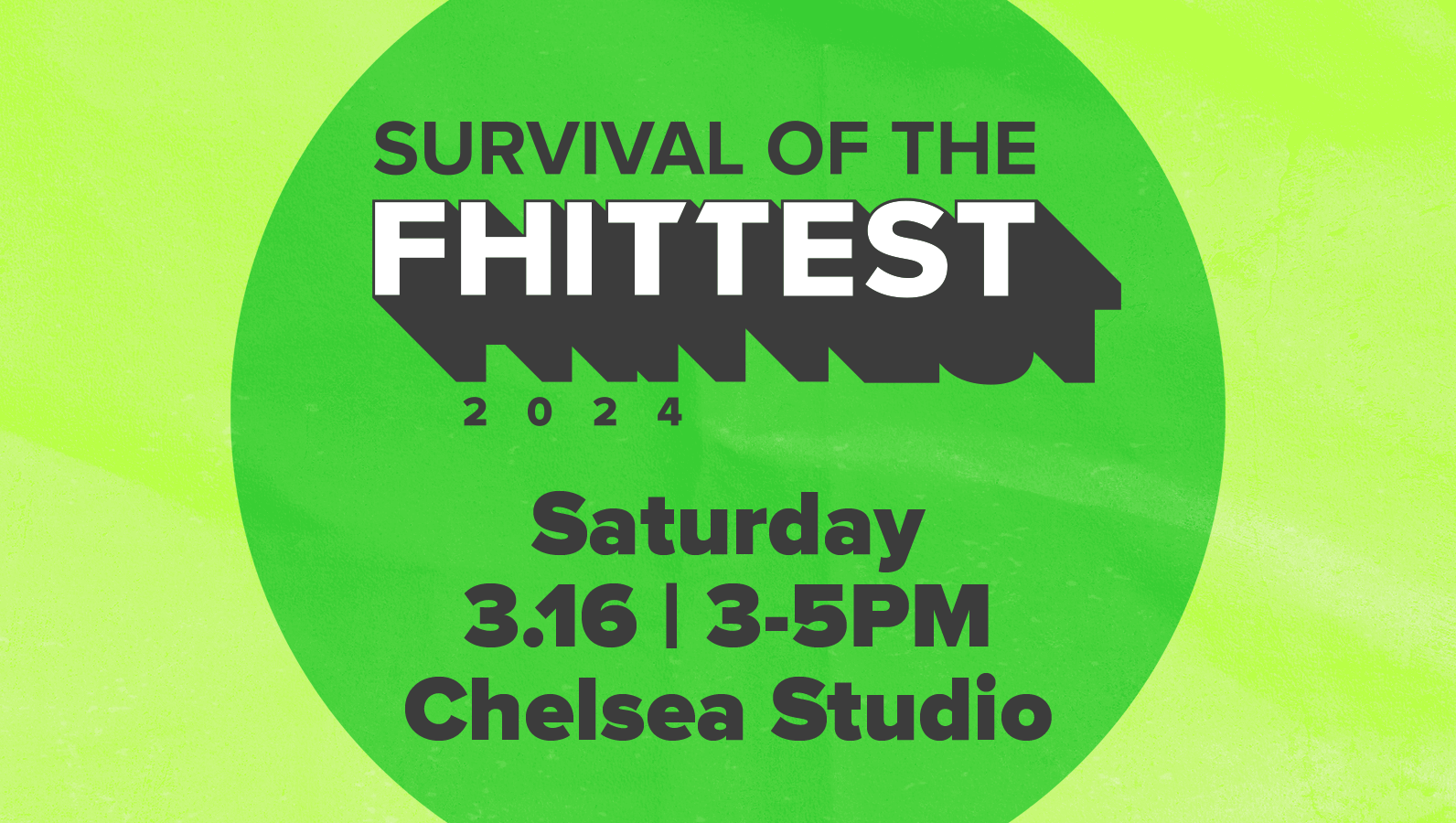 SURVIVAL OF THE
FHITTEST
2024

Saturday
3.16 | 3-5PM
Chelsea Studio